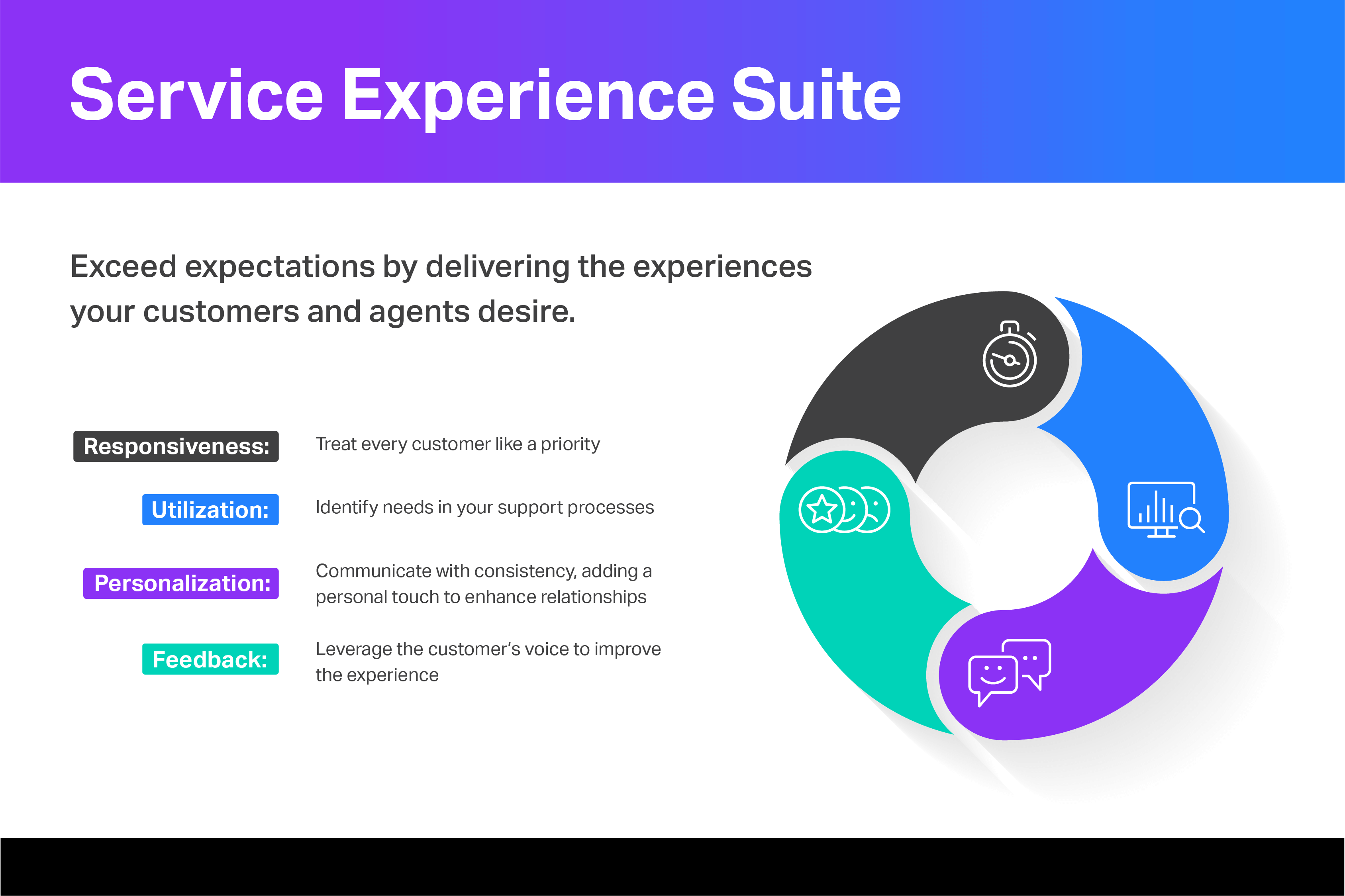 Service Experience Suite

Exceed expectations by delivering the experiences your customers and agents desire.

Responsiveness: Treat every customer like a priority

Utilization: Identify needs in your support processes

Personalization: Communicate with consistency, adding a personal touch to enhance relationships

Feedback: Leverage the customer's voice to improve the experience